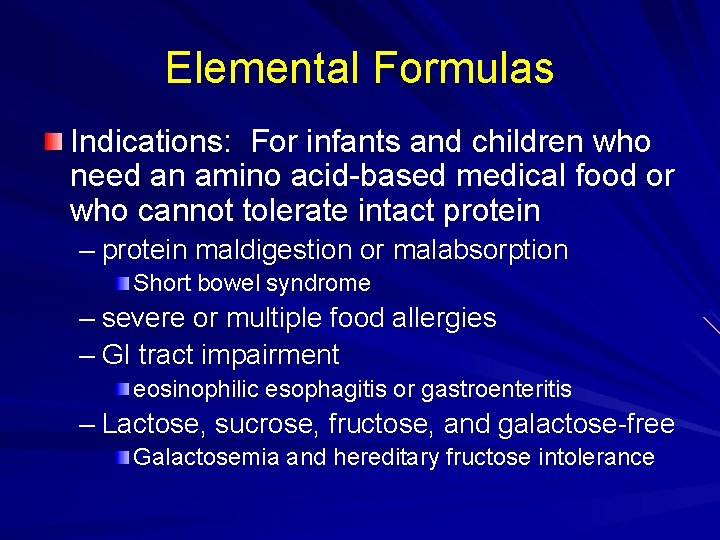 Elemental Formulas

Indications: For infants and children who need an amino acid-based medical food or who cannot tolerate intact protein

– protein maldigestion or malabsorption
Short bowel syndrome
– severe or multiple food allergies
– GI tract impairment
eosinophilic esophagitis or gastroenteritis
– Lactose, sucrose, fructose, and galactose-free
Galactosemia and hereditary fructose intolerance